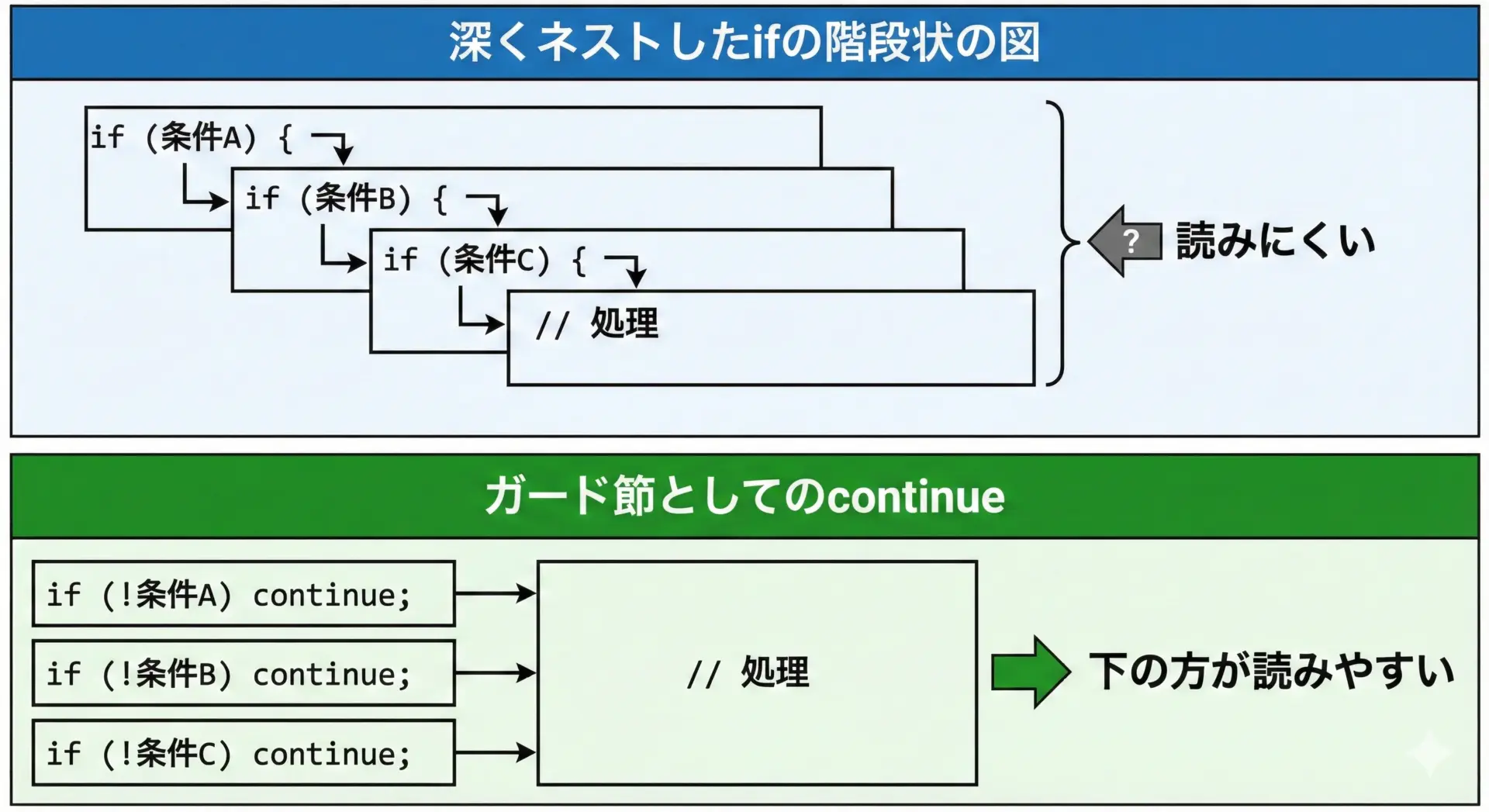 深くネストしたifの階段状の図

if (条件A) {

if (条件B) {

if (条件C) {

// 処理

?

読みにくい

ガード節としてのcontinue

if (!条件A) continue;

if (!条件B) continue;

if (!条件C) continue;

// 処理

下の方が読みやすい